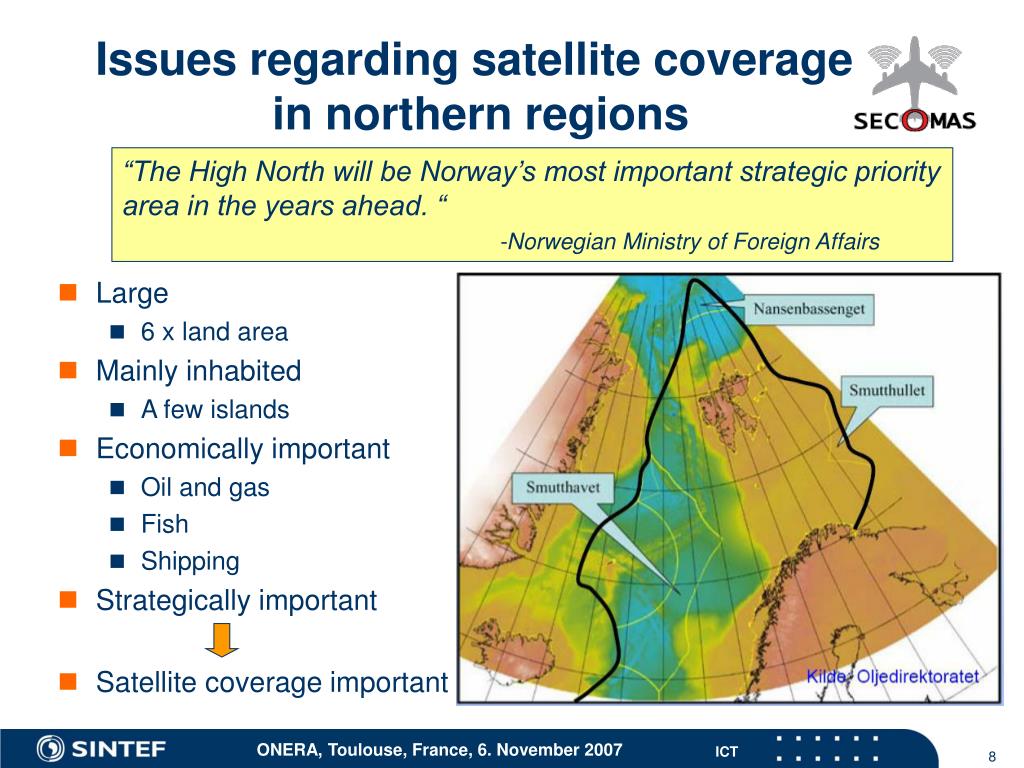 Issues regarding satellite coverage in northern regions

SECOMAS

“The High North will be Norway’s most important strategic priority area in the years ahead. “
-Norwegian Ministry of Foreign Affairs

Large
6 x land area
Mainly inhabited
A few islands
Economically important
Oil and gas
Fish
Shipping
Strategically important

Satellite coverage important

Nansenbassenget
Smutthullet
Smutthavet
Kilde: Oljedirektoratet

SINTEF
ONERA, Toulouse, France, 6. November 2007
ICT
8